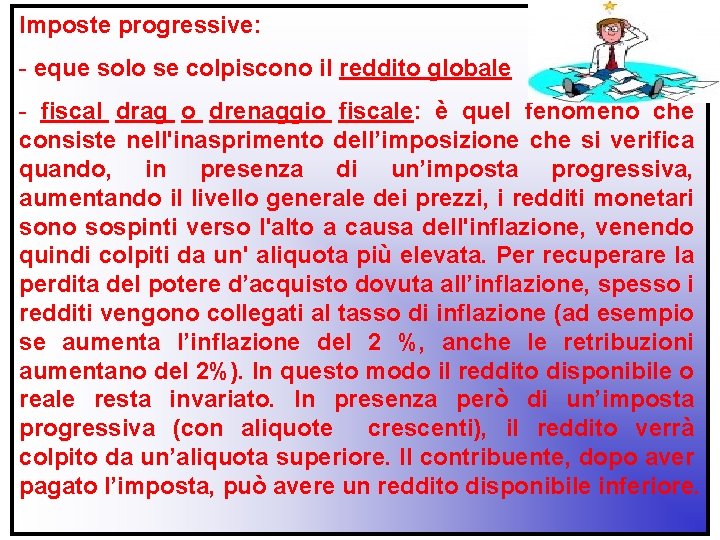 Imposte progressive:

- eque solo se colpiscono il reddito globale

- fiscal drag o drenaggio fiscale: è quel fenomeno che consiste nell'inasprimento dell'imposizione che si verifica quando, in presenza di un'imposta progressiva, aumentando il livello generale dei prezzi, i redditi monetari sono sospinti verso l'alto a causa dell'inflazione, venendo quindi colpiti da un' aliquota più elevata. Per recuperare la perdita del potere d'acquisto dovuta all'inflazione, spesso i redditi vengono collegati al tasso di inflazione (ad esempio se aumenta l'inflazione del 2 %, anche le retribuzioni aumentano del 2%). In questo modo il reddito disponibile o reale resta invariato. In presenza però di un'imposta progressiva (con aliquote crescenti), il reddito verrà colpito da un'aliquota superiore. Il contribuente, dopo aver pagato l'imposta, può avere un reddito disponibile inferiore.